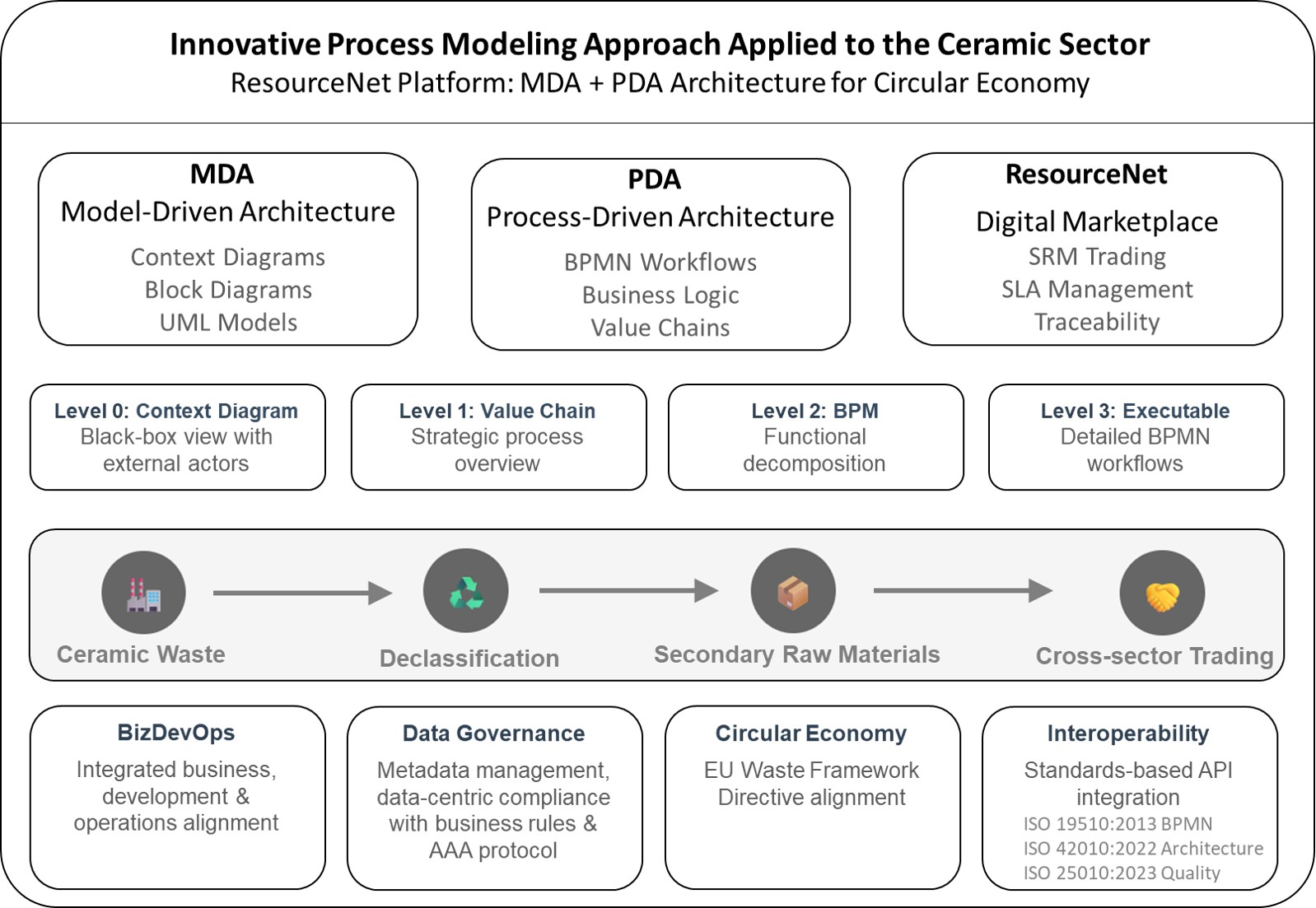 Innovative Process Modeling Approach Applied to the Ceramic Sector
ResourceNet Platform: MDA + PDA Architecture for Circular Economy

MDA
Model-Driven Architecture
Context Diagrams
Block Diagrams
UML Models

PDA
Process-Driven Architecture
BPMN Workflows
Business Logic
Value Chains

ResourceNet
Digital Marketplace
SRM Trading
SLA Management
Traceability

Level 0: Context Diagram
Black-box view with external actors

Level 1: Value Chain
Strategic process overview

Level 2: BPM
Functional decomposition

Level 3: Executable
Detailed BPMN workflows

Ceramic Waste

Declassification

Secondary Raw Materials

Cross-sector Trading

BizDevOps
Integrated business, development & operations alignment

Data Governance
Metadata management, data-centric compliance with business rules & AAA protocol

Circular Economy
EU Waste Framework Directive alignment

Interoperability
Standards-based API integration
ISO 19510:2013 BPMN
ISO 42010:2022 Architecture
ISO 25010:2023 Quality